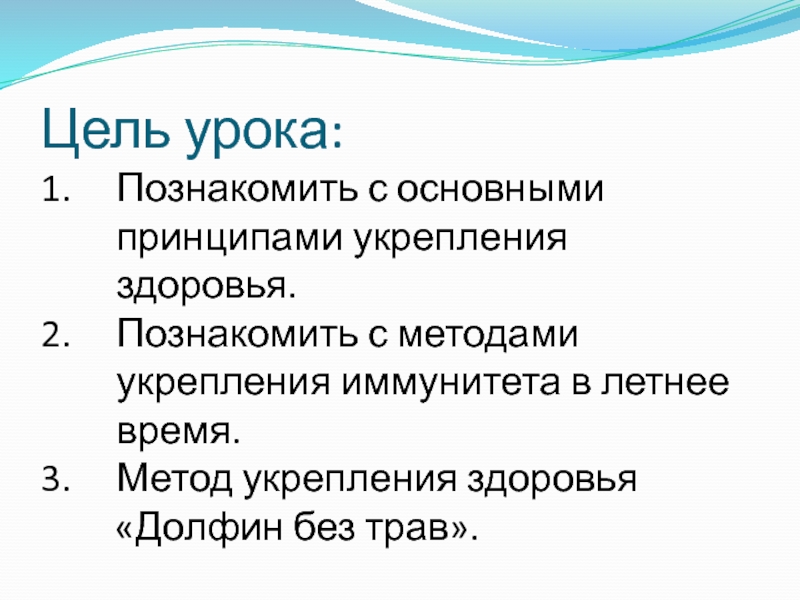 Цель урока:

1. Познакомить с основными принципами укрепления здоровья.
2. Познакомить с методами укрепления иммунитета в летнее время.
3. Метод укрепления здоровья «Долфин без трав».